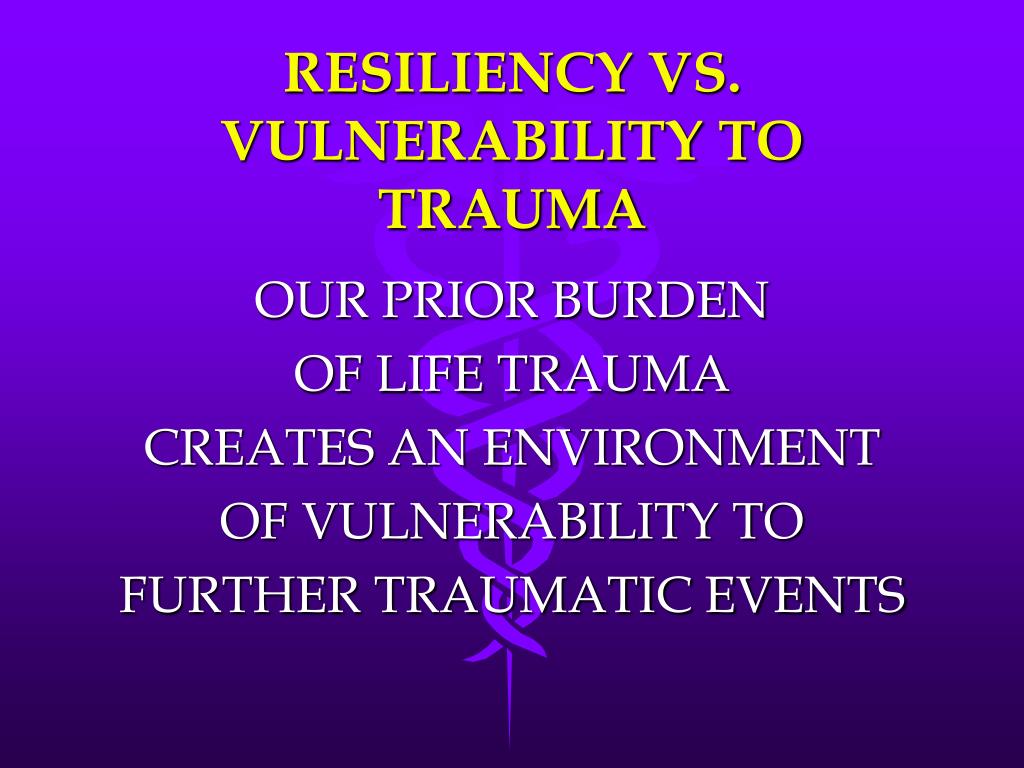 RESILIENCY VS. VULNERABILITY TO TRAUMA

OUR PRIOR BURDEN OF LIFE TRAUMA CREATES AN ENVIRONMENT OF VULNERABILITY TO FURTHER TRAUMATIC EVENTS